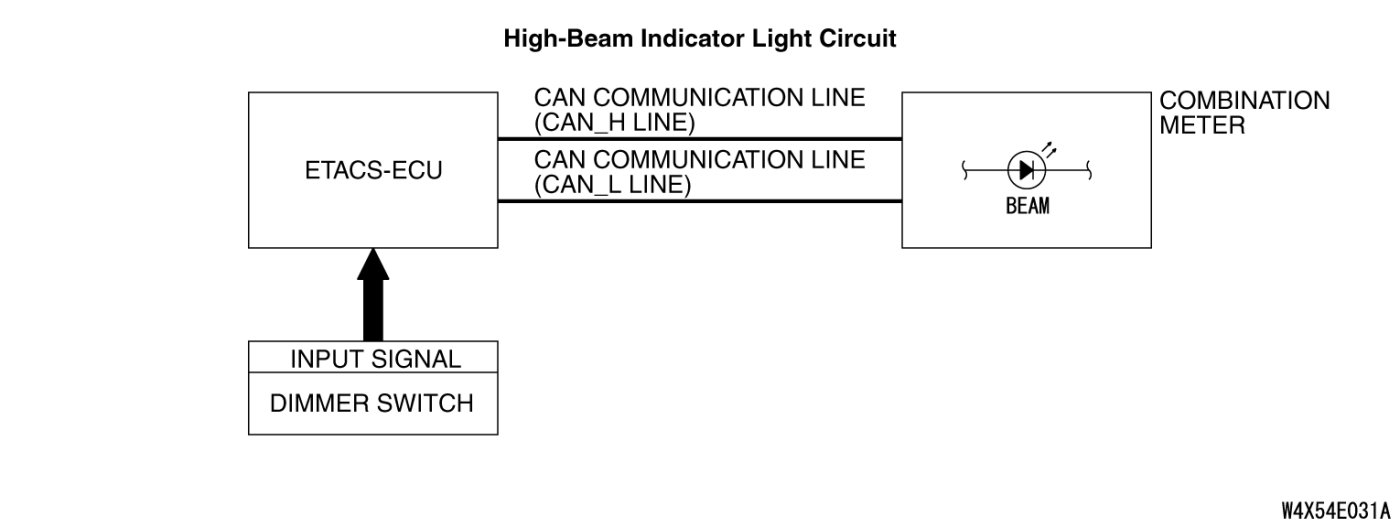 High-Beam Indicator Light Circuit

ETACS-ECU

CAN COMMUNICATION LINE (CAN_H LINE)

CAN COMMUNICATION LINE (CAN_L LINE)

COMBINATION METER

BEAM

INPUT SIGNAL

DIMMER SWITCH

W4X54E031A